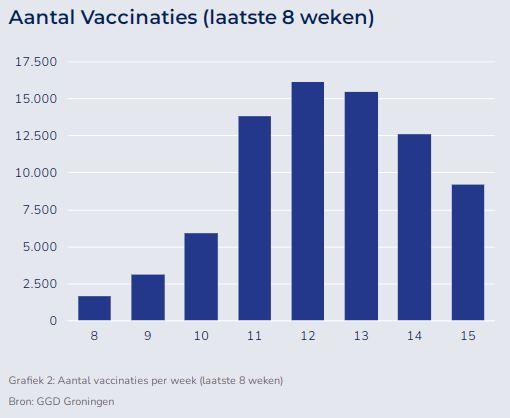 Aantal Vaccinaties (laatste 8 weken)

17.500
15.000
12.500
10.000
7.500
5.000
2.500
0

8 9 10 11 12 13 14 15

Grafiek 2: Aantal vaccinaties per week (laatste 8 weken)

Bron: GGD Groningen